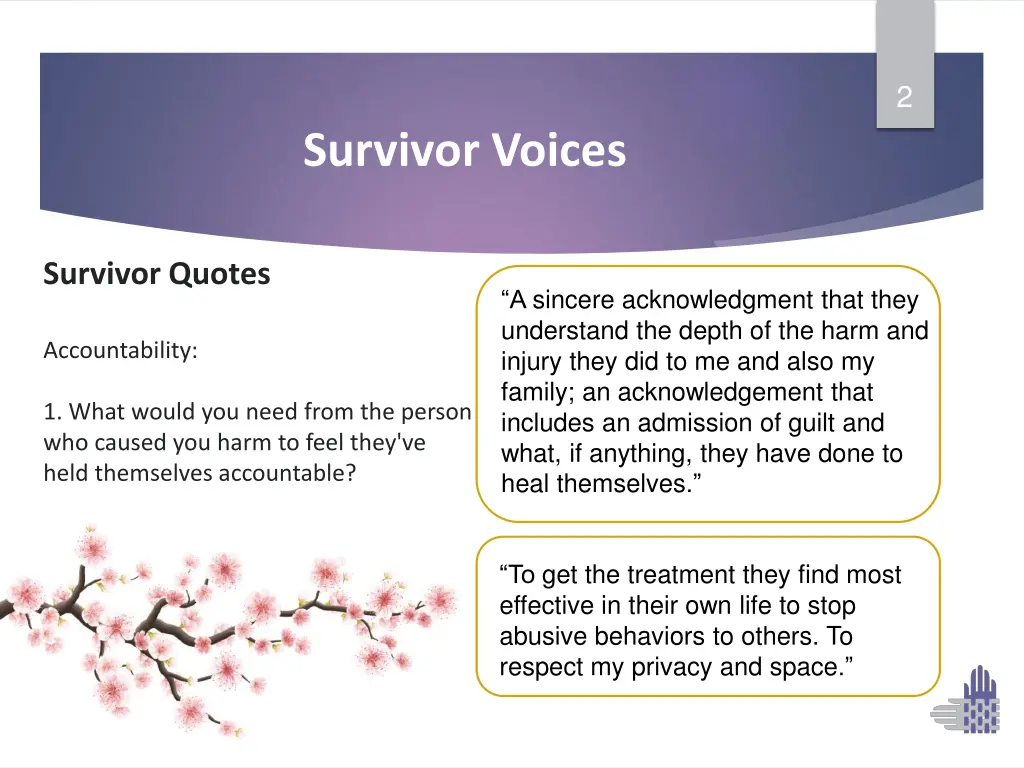 2

Survivor Voices

Survivor Quotes

Accountability:

1. What would you need from the person who caused you harm to feel they've held themselves accountable?

“A sincere acknowledgment that they understand the depth of the harm and injury they did to me and also my family; an acknowledgement that includes an admission of guilt and what, if anything, they have done to heal themselves.”

“To get the treatment they find most effective in their own life to stop abusive behaviors to others. To respect my privacy and space.”